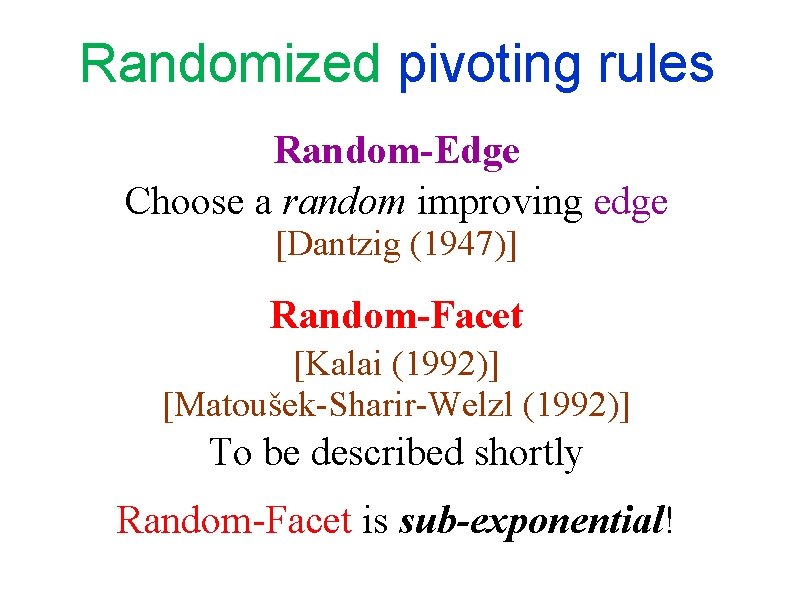 Randomized pivoting rules

Random-Edge

Choose a random improving edge

[Dantzig (1947)]

Random-Facet

[Kalai (1992)]

[Matoušek-Sharir-Welzl (1992)]

To be described shortly

Random-Facet is sub-exponential!